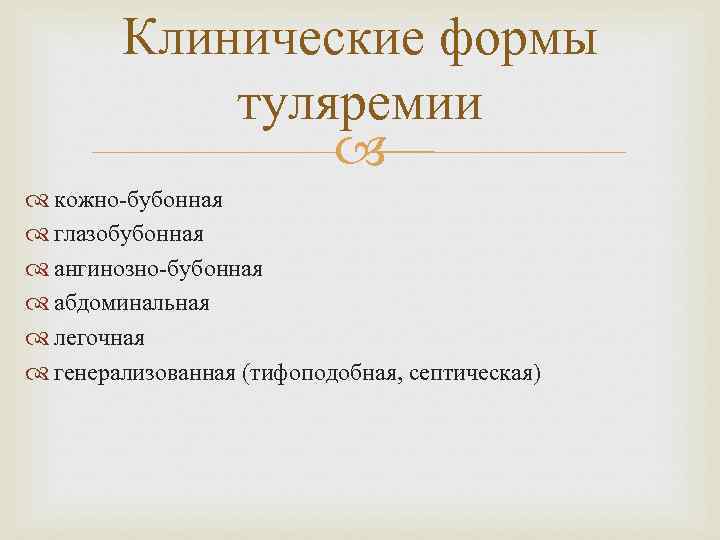 Клинические формы туляремии

кожно-бубонная
глазобубонная
ангинозно-бубонная
абдоминальная
легочная
генерализованная (тифоподобная, септическая)